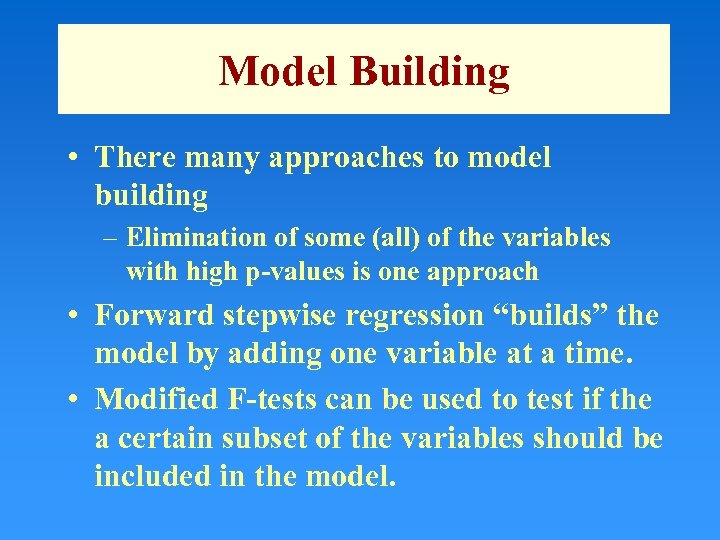 Model Building

• There many approaches to model building

– Elimination of some (all) of the variables with high p-values is one approach

• Forward stepwise regression “builds” the model by adding one variable at a time.

• Modified F-tests can be used to test if the a certain subset of the variables should be included in the model.